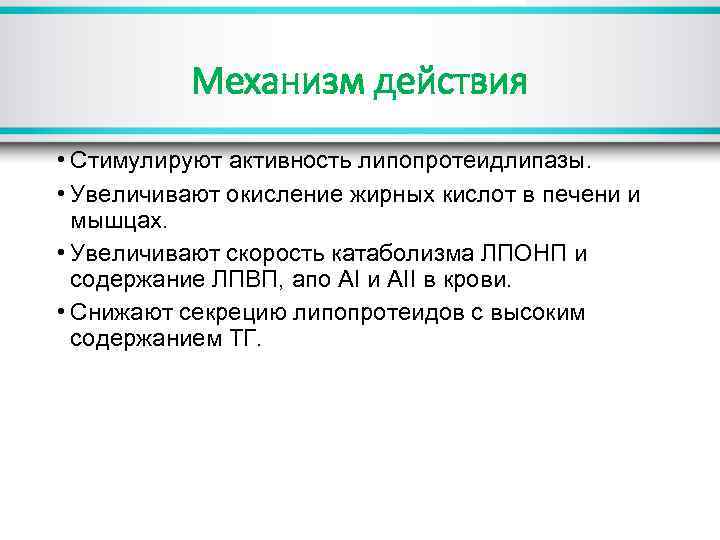 Механизм действия

• Стимулируют активность липопротеидлипазы.
• Увеличивают окисление жирных кислот в печени и мышцах.
• Увеличивают скорость катаболизма ЛПОНП и содержание ЛПВП, апо AI и AII в крови.
• Снижают секрецию липопротеидов с высоким содержанием ТГ.